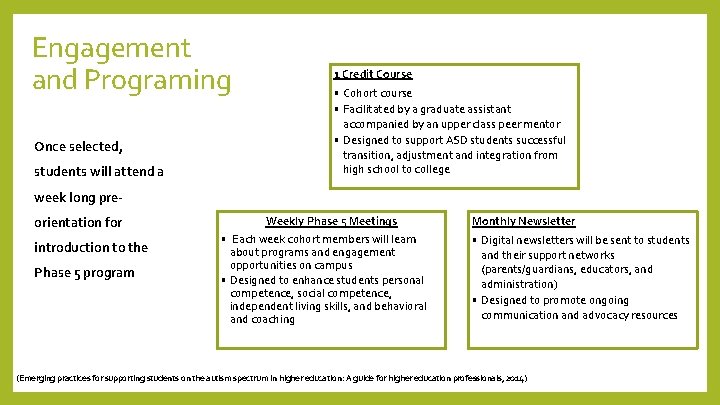 Engagement and Programing

Once selected, students will attend a week long pre-orientation for introduction to the Phase 5 program

1 Credit Course
▪ Cohort course
▪ Facilitated by a graduate assistant accompanied by an upper class peer mentor
▪ Designed to support ASD students successful transition, adjustment and integration from high school to college

Weekly Phase 5 Meetings
▪ Each week cohort members will learn about programs and engagement opportunities on campus
▪ Designed to enhance students personal competence, social competence, independent living skills, and behavioral and coaching

Monthly Newsletter
▪ Digital newsletters will be sent to students and their support networks (parents/guardians, educators, and administration)
▪ Designed to promote ongoing communication and advocacy resources

(Emerging practices for supporting students on the autism spectrum in higher education: A guide for higher education professionals, 2014)